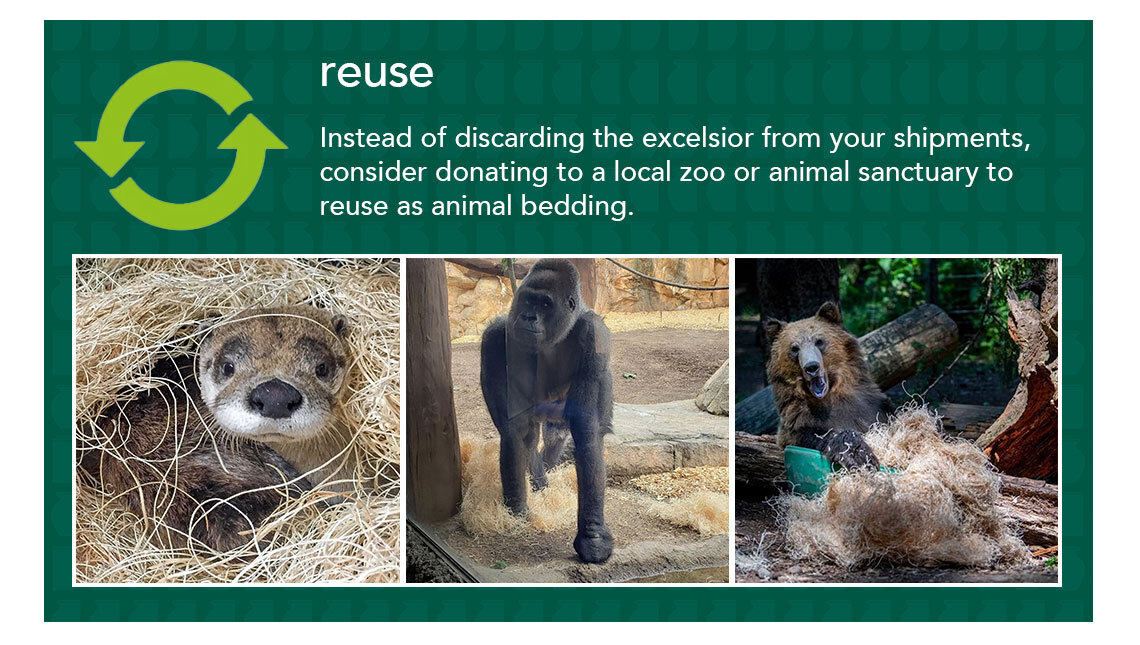 reuse

Instead of discarding the excelsior from your shipments, consider donating to a local zoo or animal sanctuary to reuse as animal bedding.